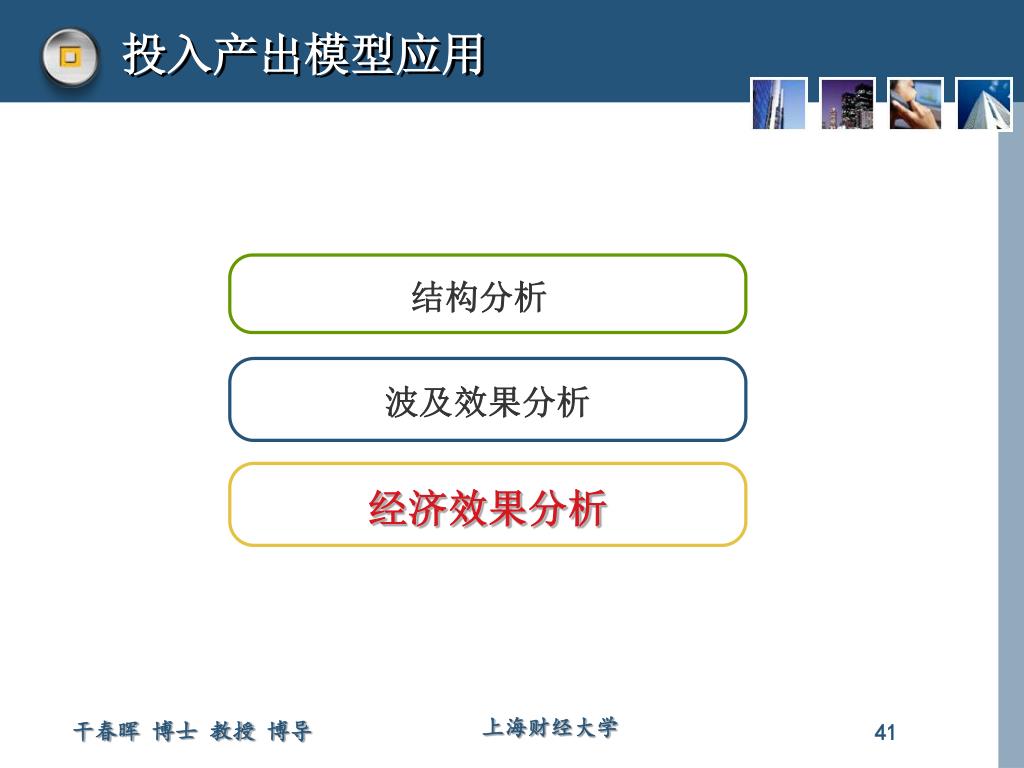 投入产出模型应用

结构分析

波及效果分析

经济效果分析

干春晖 博士 教授 博导

上海财经大学

41